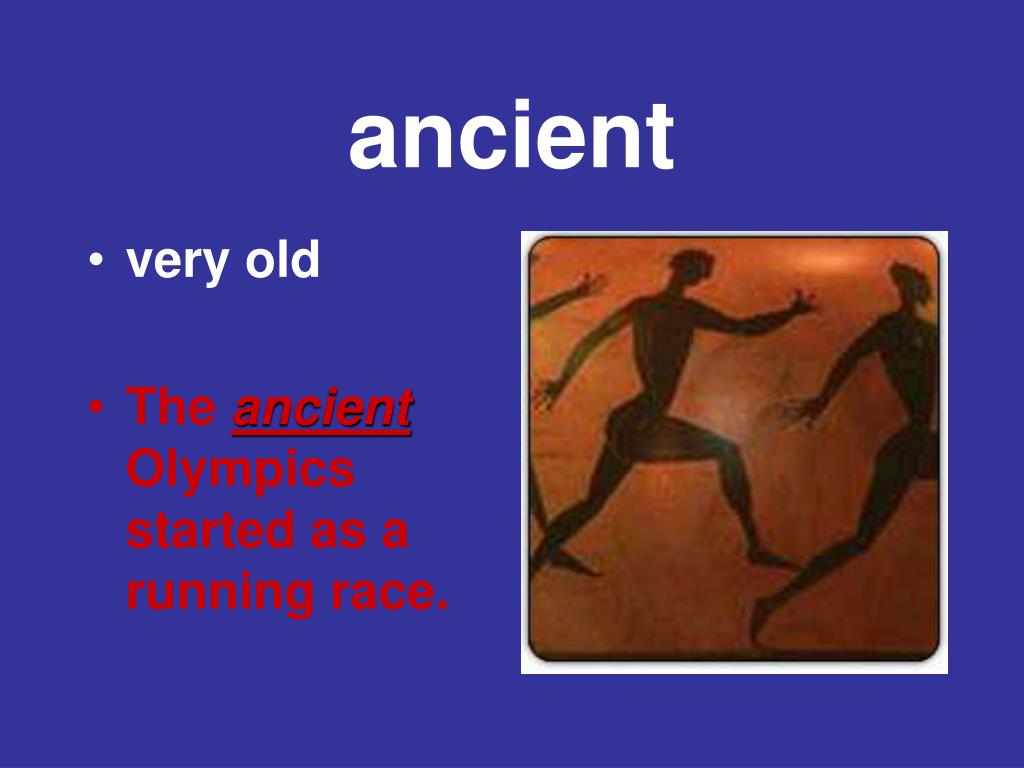 ancient

• very old

• The ancient Olympics started as a running race.